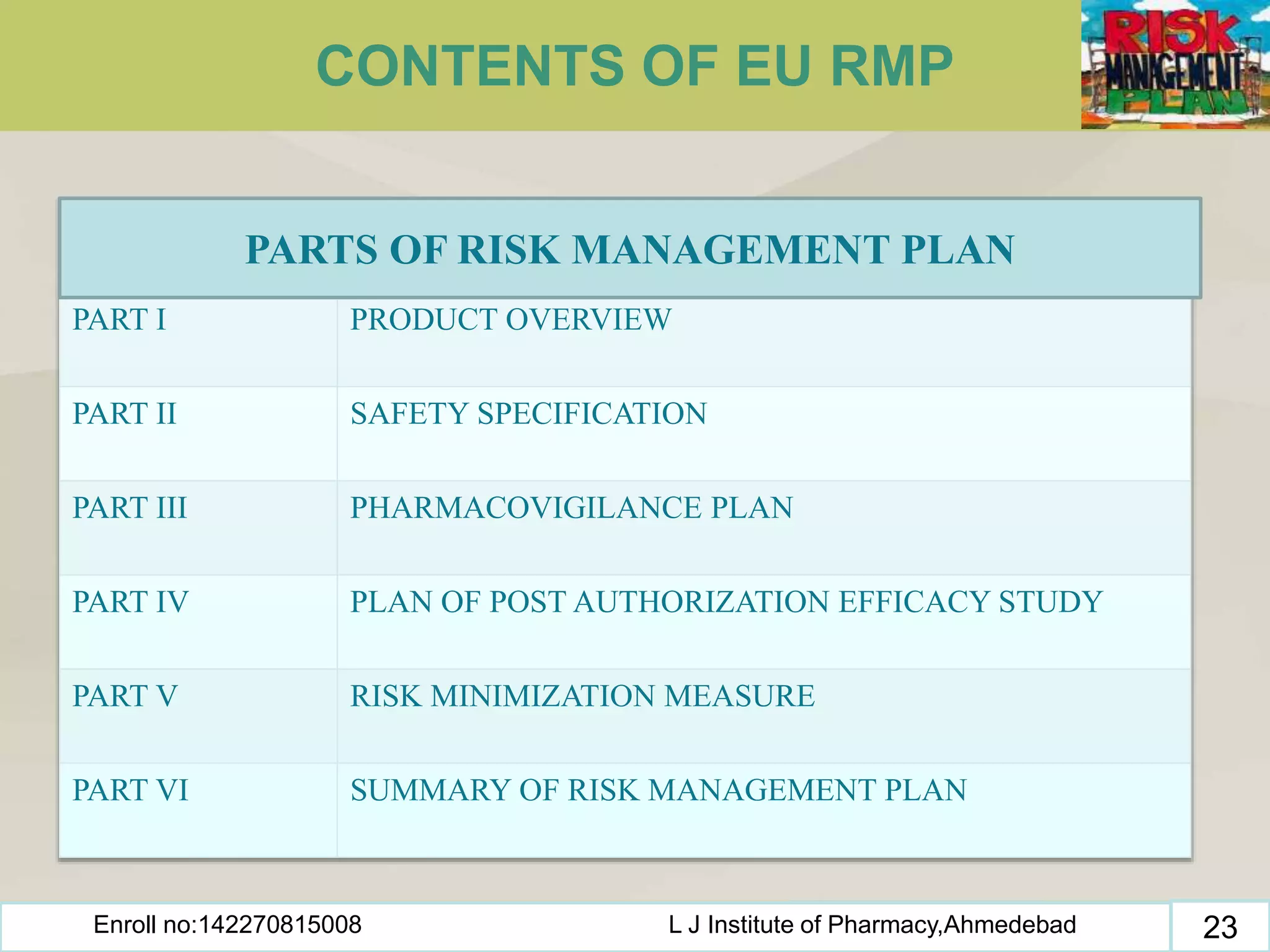 CONTENTS OF EU RMP

RISK MANAGEMENT PLAN

| PARTS OF RISK MANAGEMENT PLAN | |
|---|---|
| PART I | PRODUCT OVERVIEW |
| PART II | SAFETY SPECIFICATION |
| PART III | PHARMACOVIGILANCE PLAN |
| PART IV | PLAN OF POST AUTHORIZATION EFFICACY STUDY |
| PART V | RISK MINIMIZATION MEASURE |
| PART VI | SUMMARY OF RISK MANAGEMENT PLAN |

Enroll no:142270815008 L J Institute of Pharmacy,Ahmedebad 23